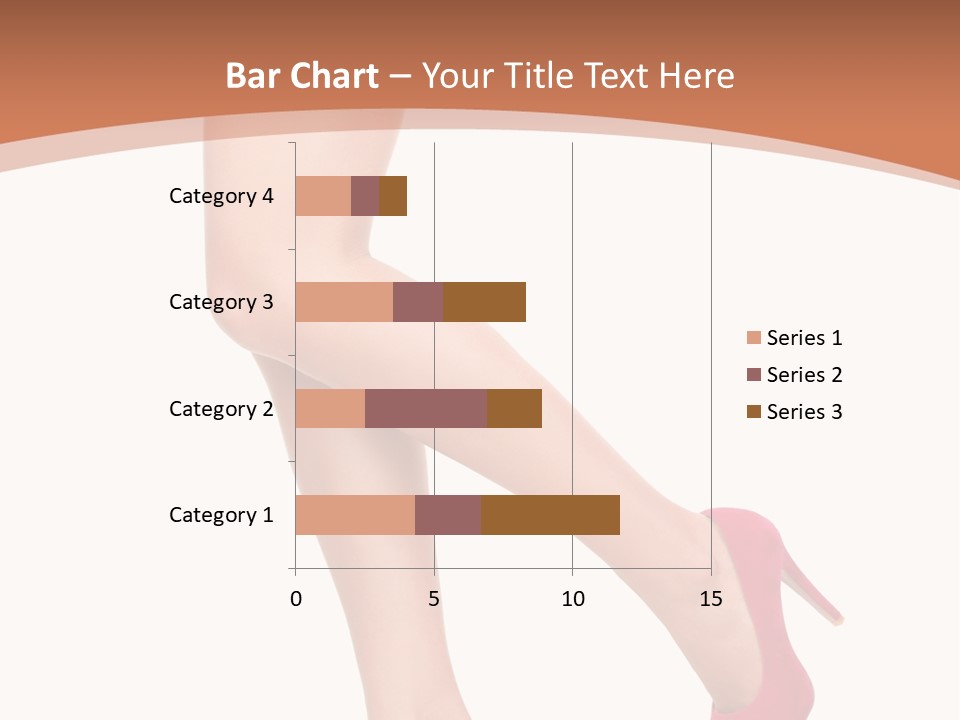 Bar Chart – Your Title Text Here

Category 4
Category 3
Category 2
Category 1

0 5 10 15

Series 1
Series 2
Series 3